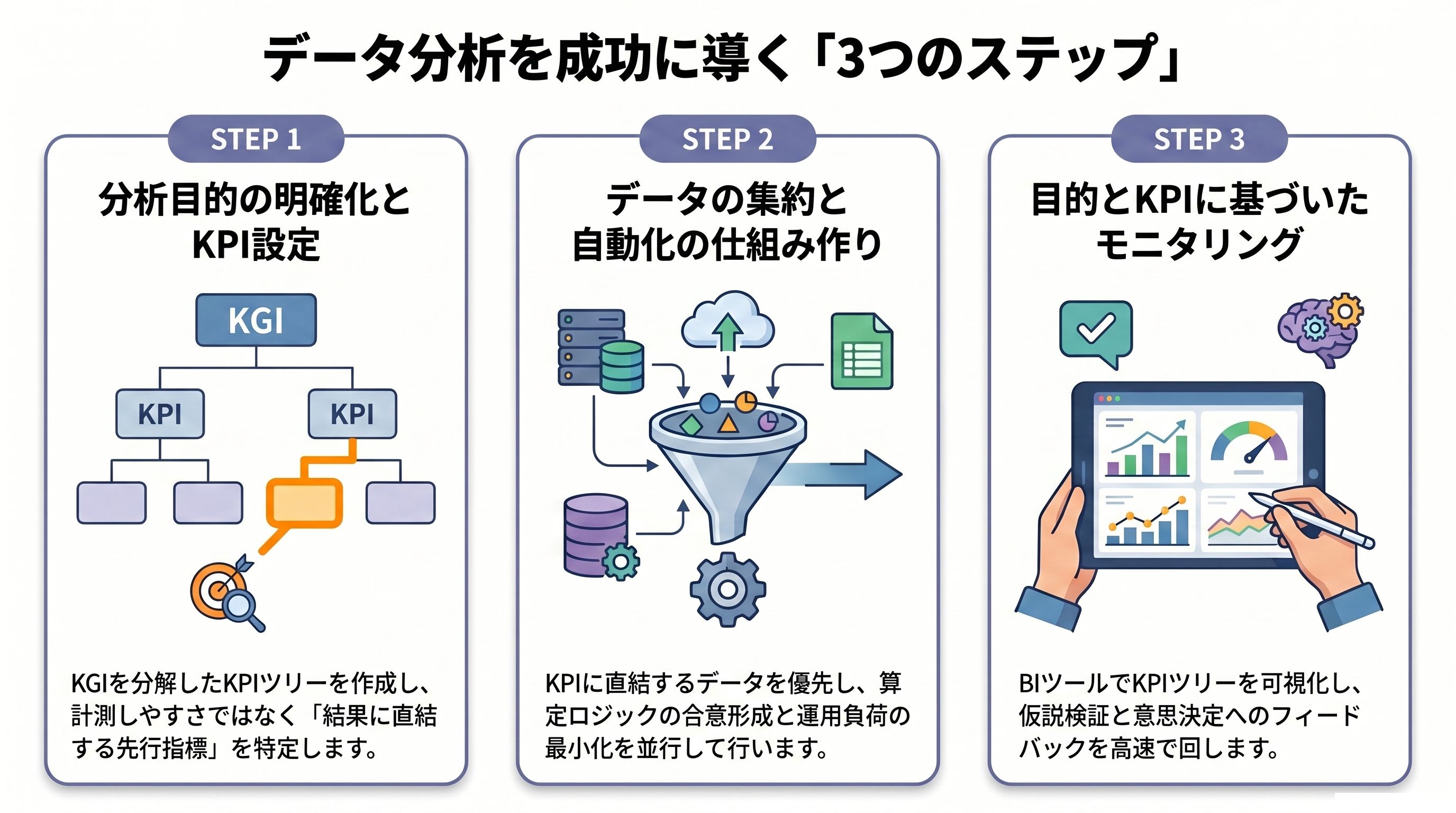 データ分析を成功に導く「3つのステップ」

STEP 1

分析目的の明確化とKPI設定

KGI

KPI

KPI

KGIを分解したKPIツリーを作成し、計測しやすさではなく「結果に直結する先行指標」を特定します。

STEP 2

データの集約と自動化の仕組み作り

KPIに直結するデータを優先し、算定ロジックの合意形成と運用負荷の最小化を並行して行います。

STEP 3

目的とKPIに基づいたモニタリング

BIツールでKPIツリーを可視化し、仮説検証と意思決定へのフィードバックを高速で回します。